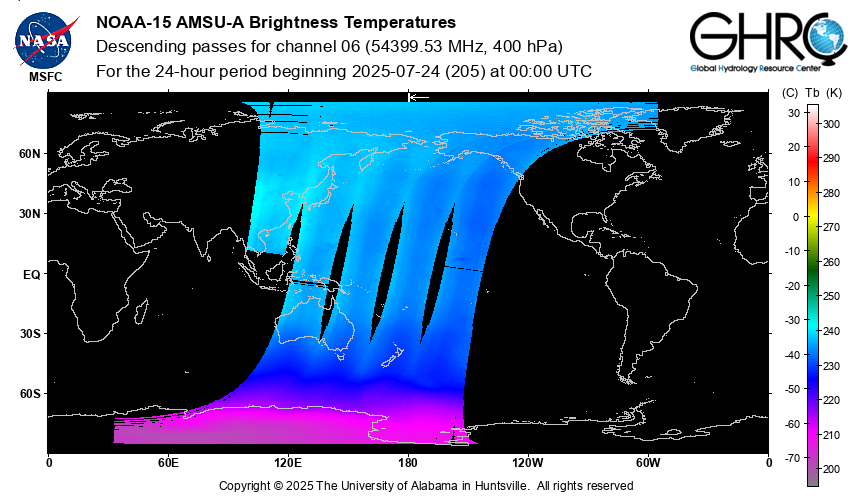 NASA
MSFC

NOAA-15 AMSU-A Brightness Temperatures
Descending passes for channel 06 (54399.53 MHz, 400 hPa)
For the 24-hour period beginning 2025-07-24 (205) at 00:00 UTC

GHRC
Global Hydrology Resource Center

60N
30N
EQ
30S
60S

0
60E
120E
180
120W
60W
0

(C) Tb (K)
30
20
10
0
-10
-20
-30
-40
-50
-60
-70
300
290
280
270
260
250
240
230
220
210
200

Copyright © 2025 The University of Alabama in Huntsville. All rights reserved